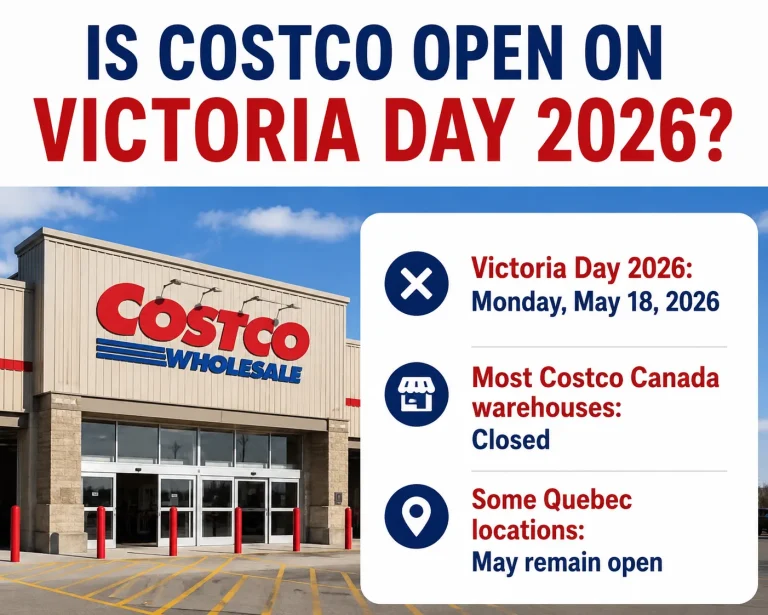 IS COSTCO OPEN ON VICTORIA DAY 2026?

COSTCO WHOLESALE

Victoria Day 2026:
Monday, May 18, 2026

Most Costco Canada warehouses:
Closed

Some Quebec locations:
May remain open